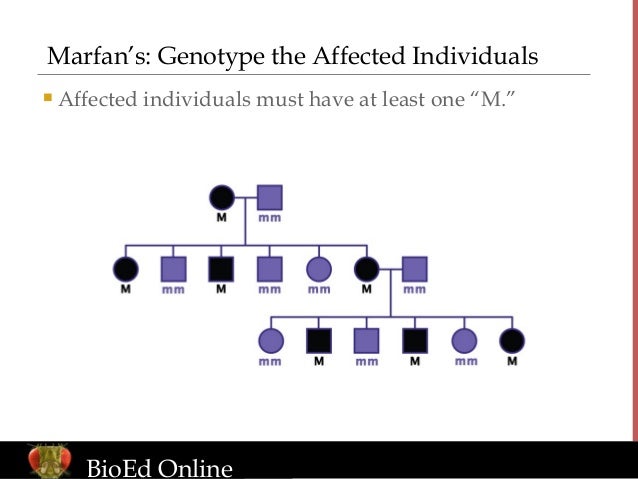 Marfan's: Genotype the Affected Individuals

Affected individuals must have at least one "M."

M mm

M mm M mm mm M mm

mm M mm M mm M

BioEd Online